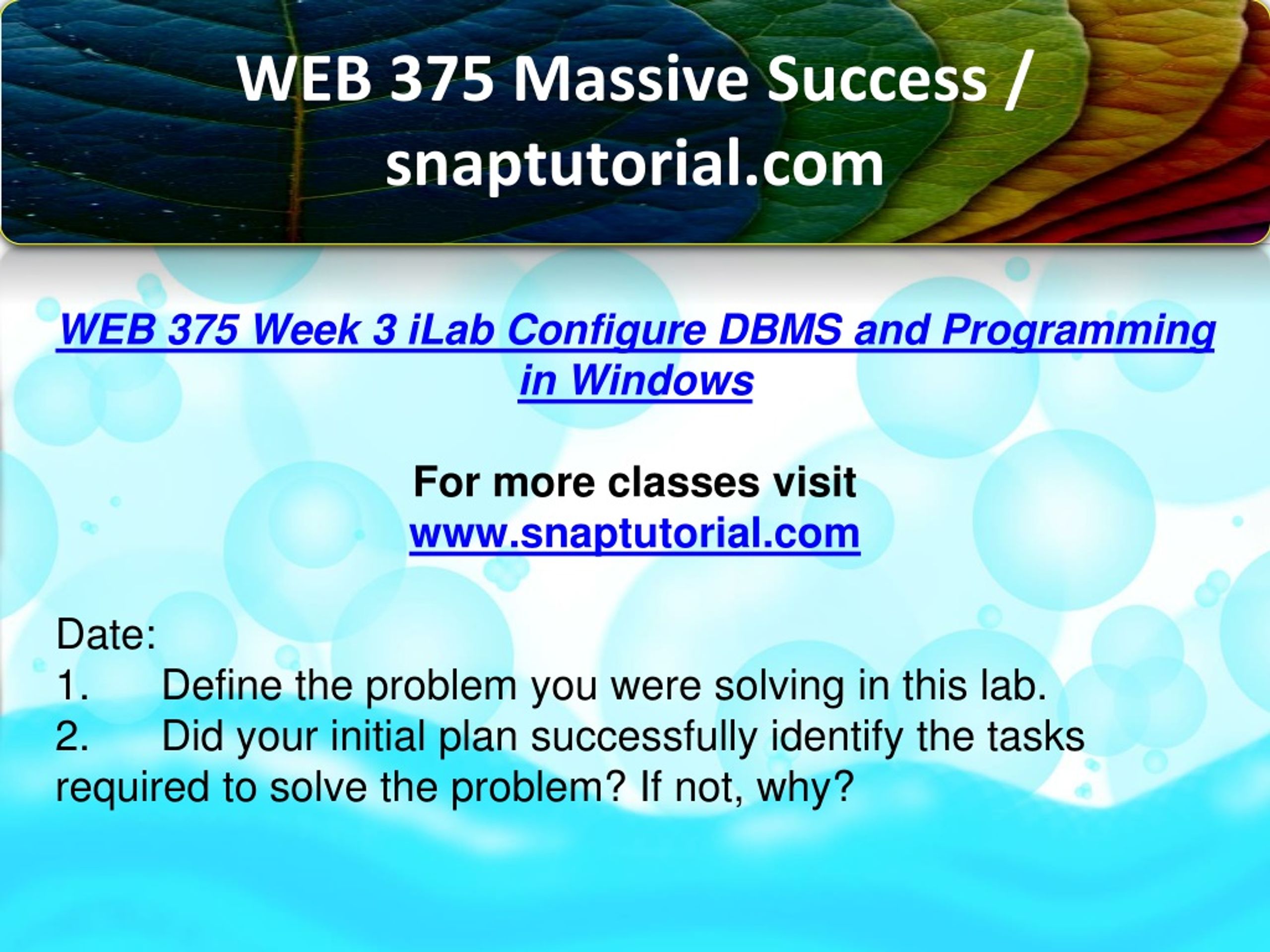 WEB 375 Massive Success / snaptutorial.com

WEB 375 Week 3 iLab Configure DBMS and Programming in Windows

For more classes visit
www.snaptutorial.com

Date:
1. Define the problem you were solving in this lab.
2. Did your initial plan successfully identify the tasks required to solve the problem? If not, why?